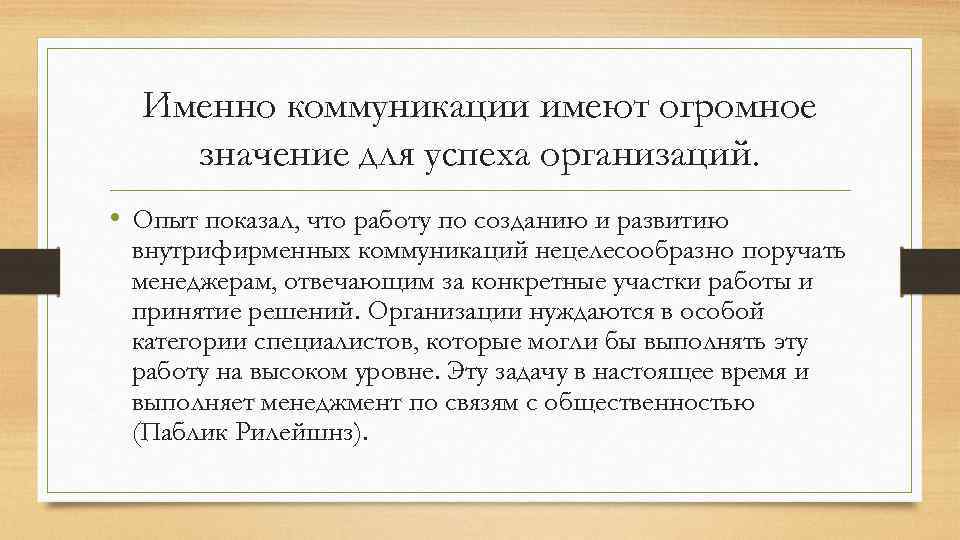 Именно коммуникации имеют огромное значение для успеха организаций.

• Опыт показал, что работу по созданию и развитию внутрифирменных коммуникаций нецелесообразно поручать менеджерам, отвечающим за конкретные участки работы и принятие решений. Организации нуждаются в особой категории специалистов, которые могли бы выполнять эту работу на высоком уровне. Эту задачу в настоящее время и выполняет менеджмент по связям с общественностью (Паблик Рилейшнз).